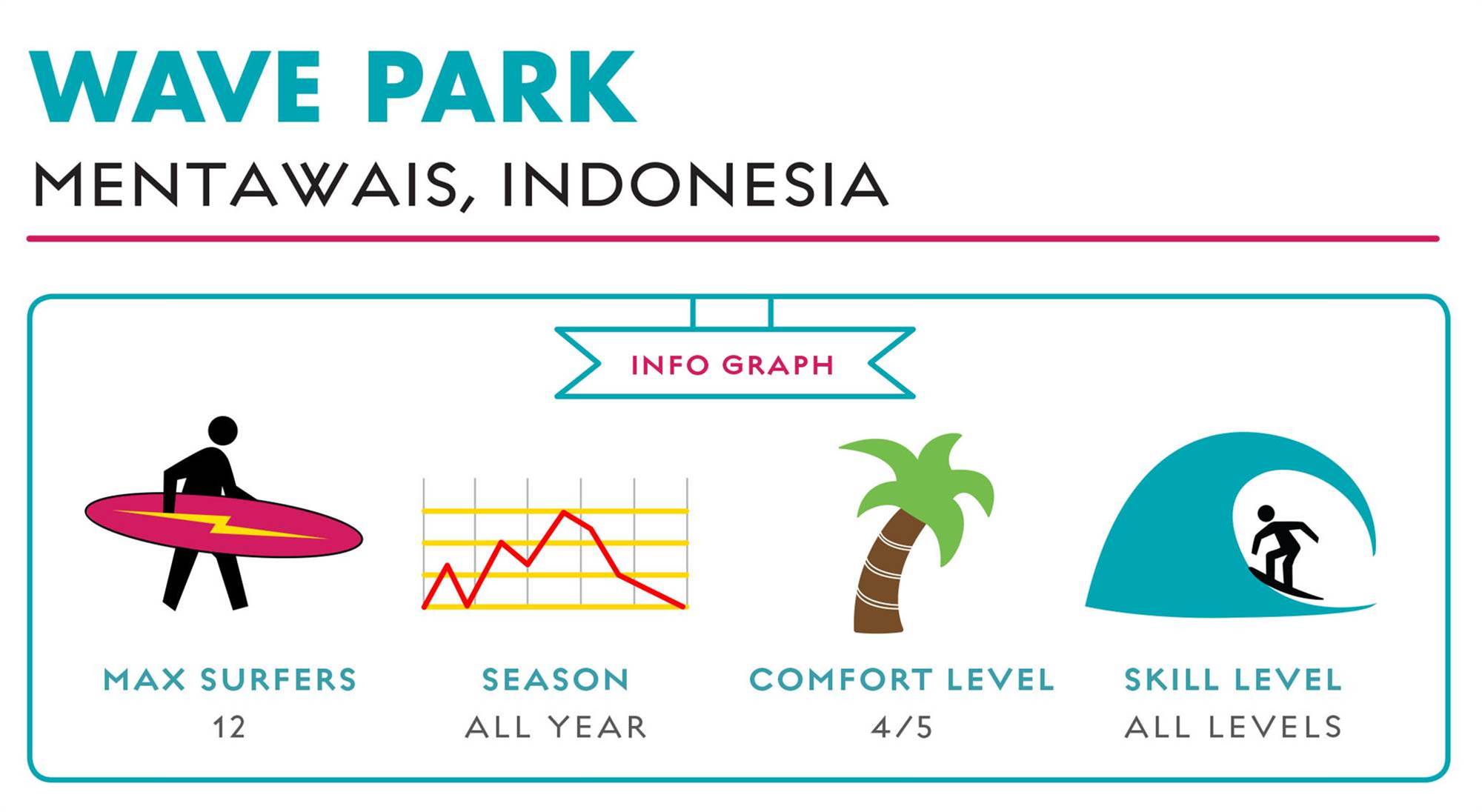 WAVE PARK

MENTAWAIS, INDONESIA

INFO GRAPH

MAX SURFERS
12

SEASON
ALL YEAR

COMFORT LEVEL
4/5

SKILL LEVEL
ALL LEVELS